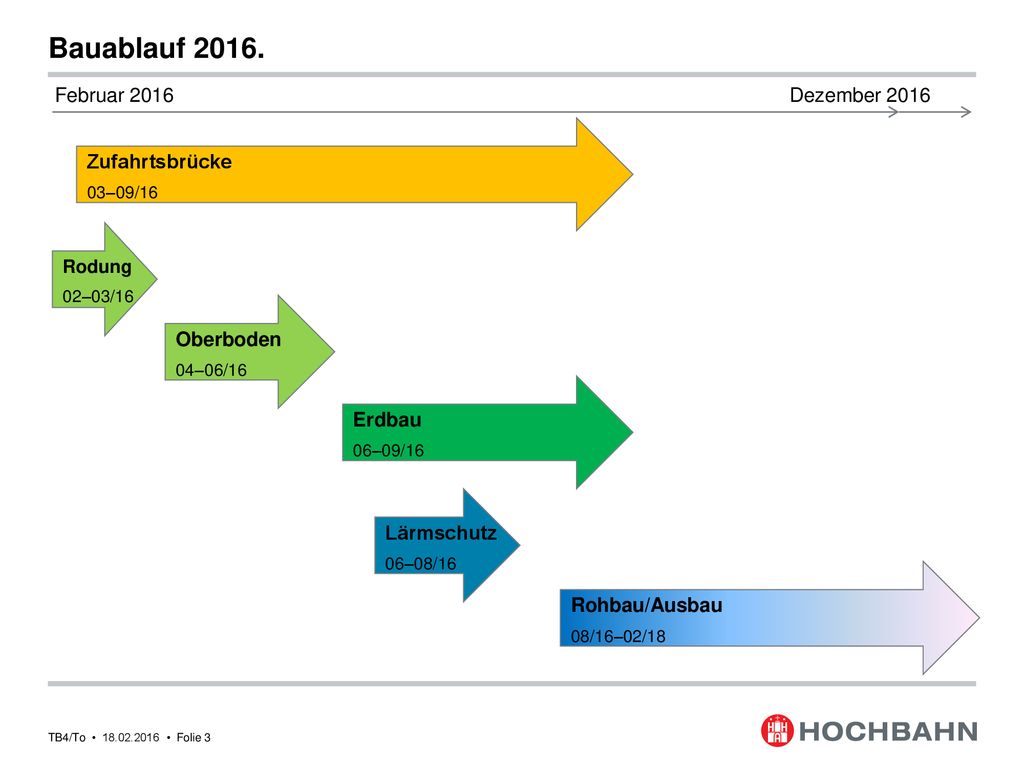 Bauablauf 2016.

Februar 2016

Dezember 2016

Zufahrtsbrücke
03–09/16

Rodung
02–03/16

Oberboden
04–06/16

Erdbau
06–09/16

Lärmschutz
06–08/16

Rohbau/Ausbau
08/16–02/18

TB4/To • 18.02.2016 • Folie 3

HOCHBAHN